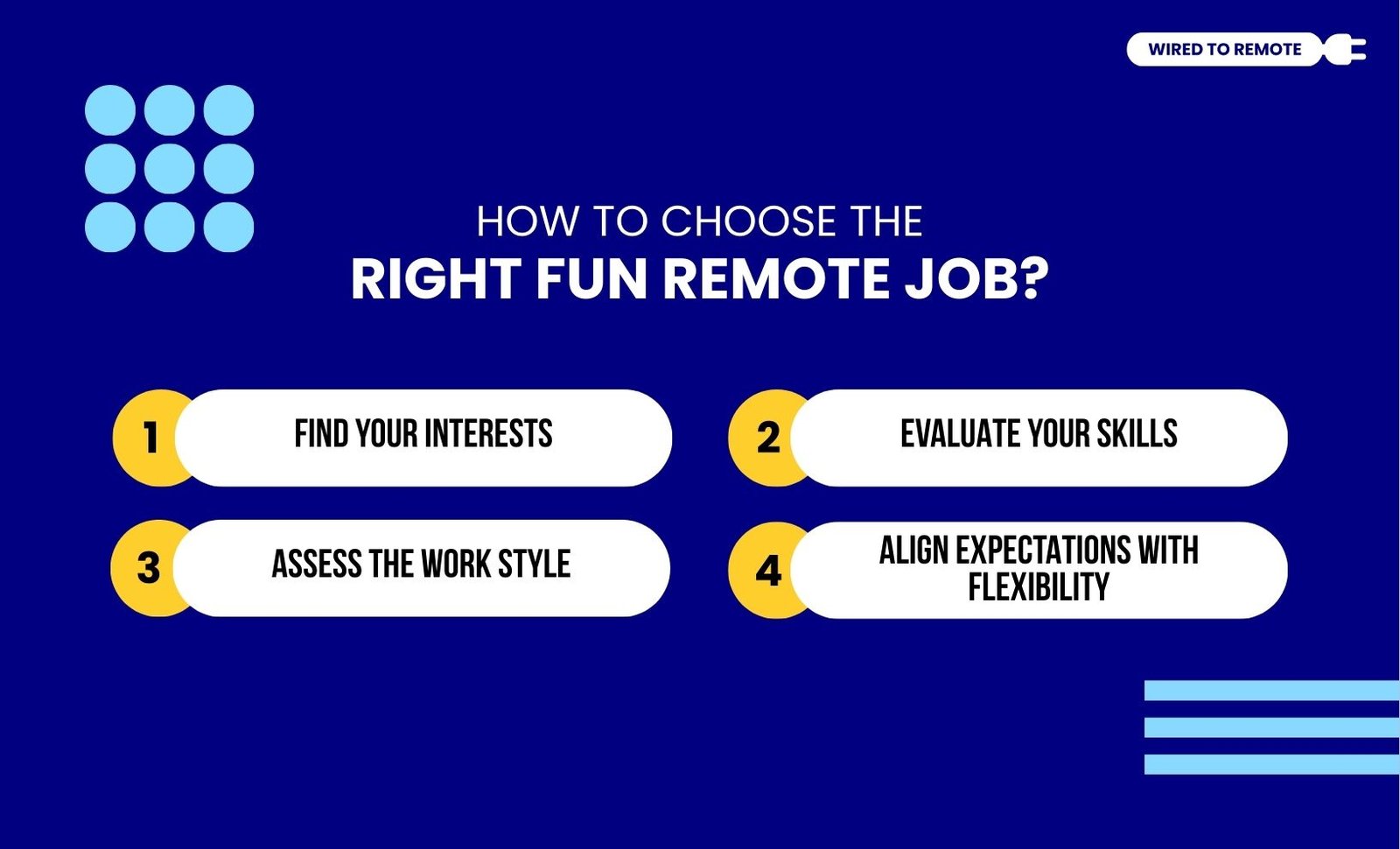 WIRED TO REMOTE

HOW TO CHOOSE THE
RIGHT FUN REMOTE JOB?

1 FIND YOUR INTERESTS

2 EVALUATE YOUR SKILLS

3 ASSESS THE WORK STYLE

4 ALIGN EXPECTATIONS WITH FLEXIBILITY